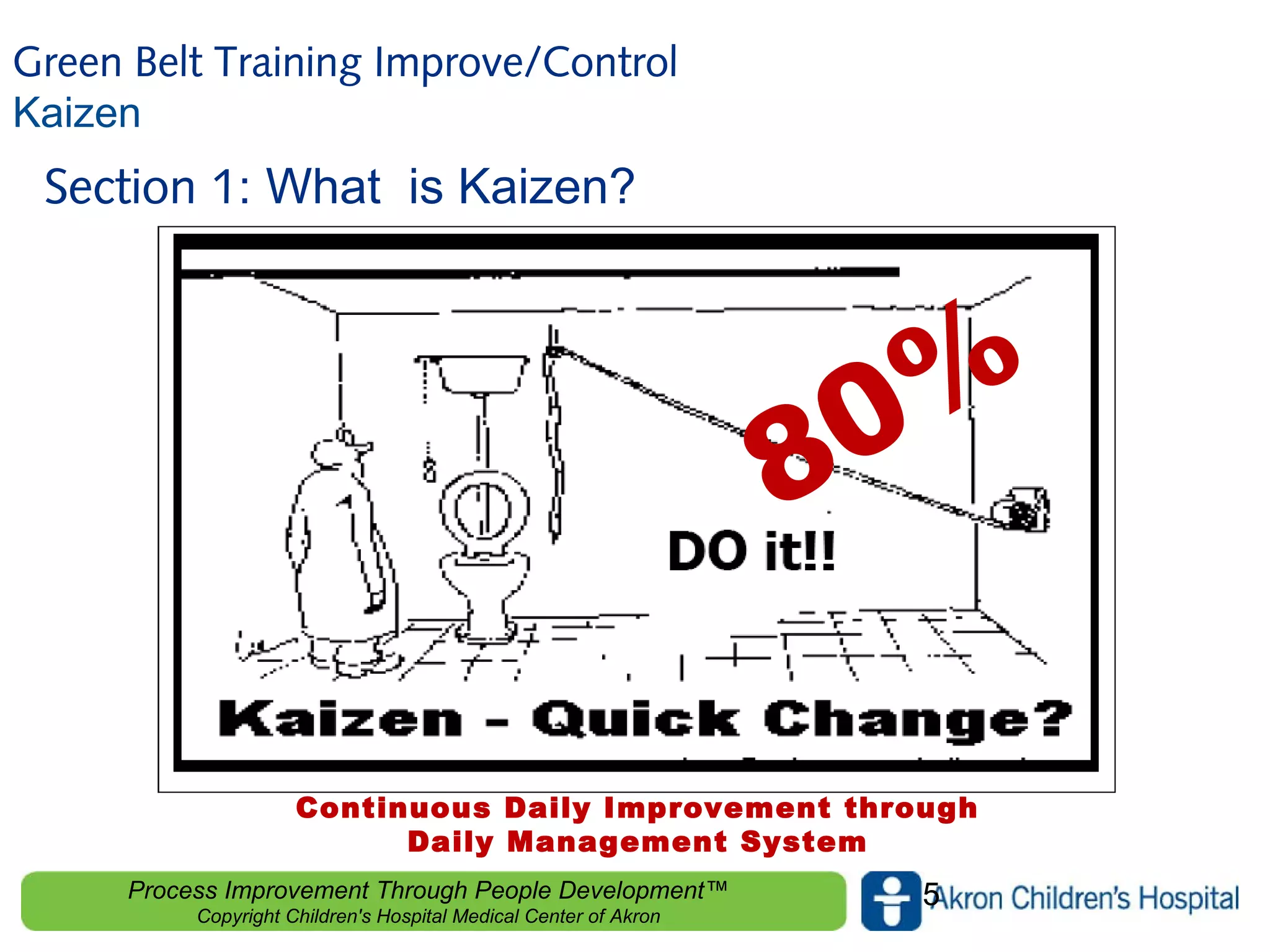 Green Belt Training Improve/Control
Kaizen

Section 1: What is Kaizen?

80%

DO it!!

Kaizen - Quick Change?

Continuous Daily Improvement through Daily Management System

Process Improvement Through People Development™
Copyright Children's Hospital Medical Center of Akron

5

Akron Children's Hospital